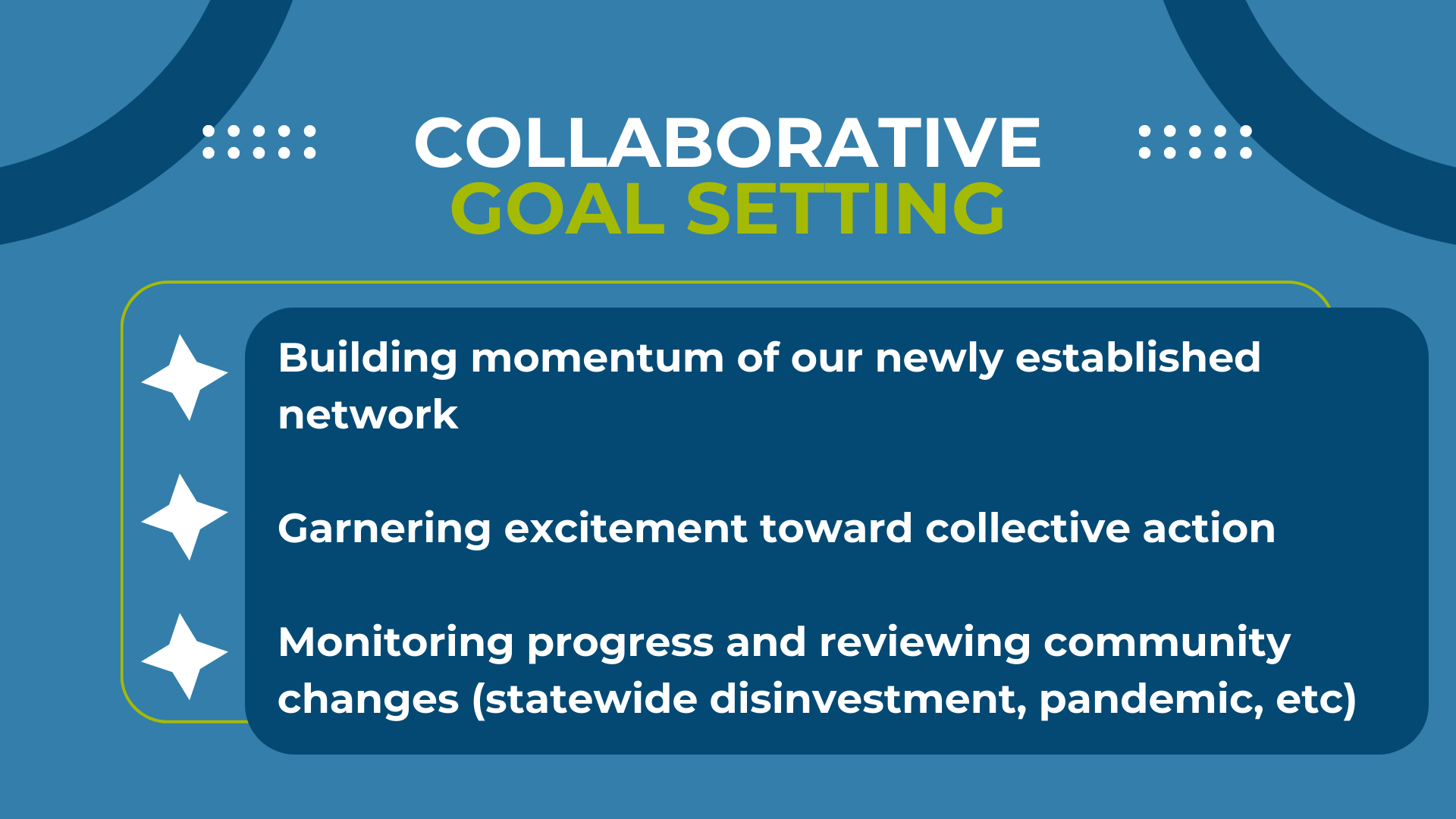 COLLABORATIVE
GOAL SETTING

Building momentum of our newly established network

Garnering excitement toward collective action

Monitoring progress and reviewing community changes (statewide disinvestment, pandemic, etc)